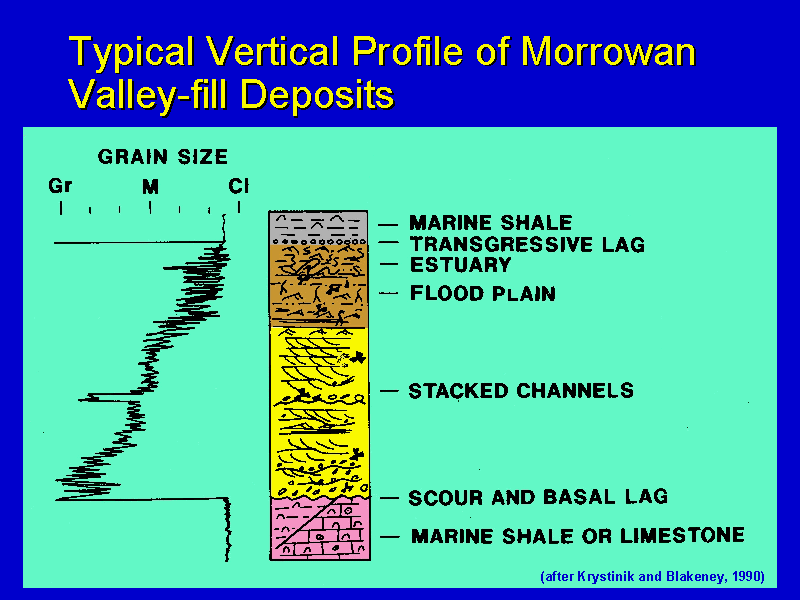 Typical Vertical Profile of Morrowan Valley-fill Deposits

GRAIN SIZE

Gr M Cl

MARINE SHALE
TRANSGRESSIVE LAG
ESTUARY
FLOOD PLAIN
STACKED CHANNELS
SCOUR AND BASAL LAG
MARINE SHALE OR LIMESTONE

(after Krystinik and Blakeney, 1990)